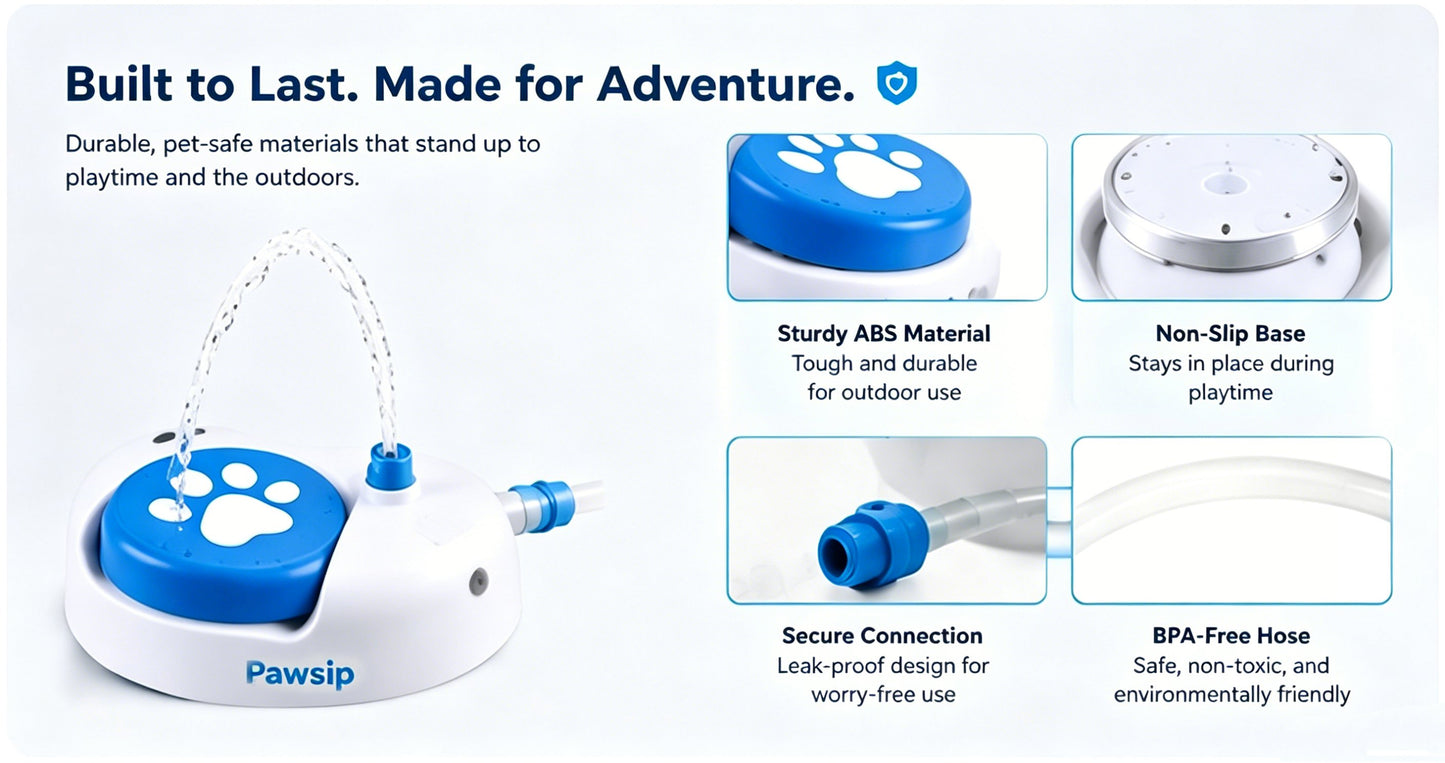 Built to Last. Made for Adventure.

Durable, pet-safe materials that stand up to playtime and the outdoors.

Pawsip

Sturdy ABS Material
Tough and durable for outdoor use

Non-Slip Base
Stays in place during playtime

Secure Connection
Leak-proof design for worry-free use

BPA-Free Hose
Safe, non-toxic, and environmentally friendly